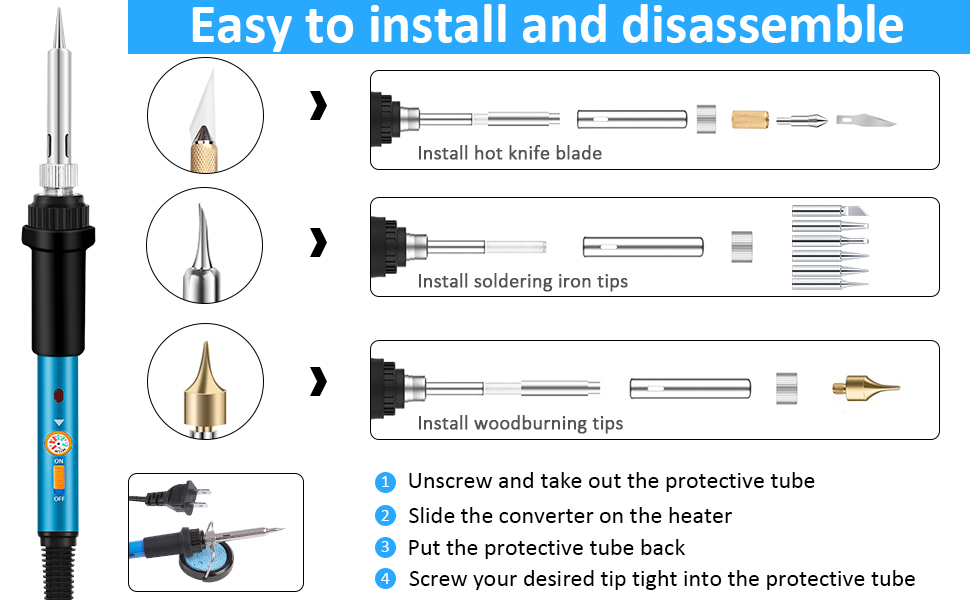 Easy to install and disassemble

Install hot knife blade

Install soldering iron tips

Install woodburning tips

ON

OFF

1 Unscrew and take out the protective tube

2 Slide the converter on the heater

3 Put the protective tube back

4 Screw your desired tip tight into the protective tube